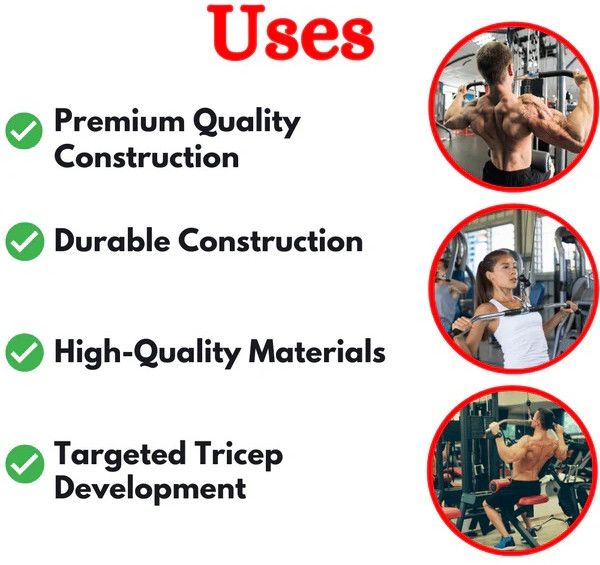 Uses

Premium Quality Construction

Durable Construction

High-Quality Materials

Targeted Tricep Development